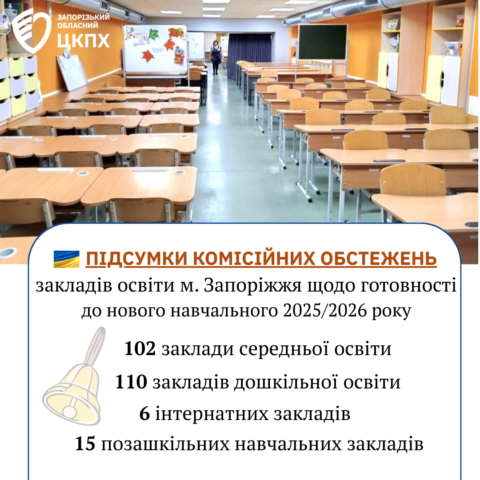 ЗАПОРІЗЬКИЙ ОБЛАСНИЙ
ЦКПХ

ПІДСУМКИ КОМІСІЙНИХ ОБСТЕЖЕНЬ
закладів освіти м. Запоріжжя щодо готовності до нового навчального 2025/2026 року

102 заклади середньої освіти
110 закладів дошкільної освіти
6 інтернатних закладів
15 позашкільних навчальних закладів